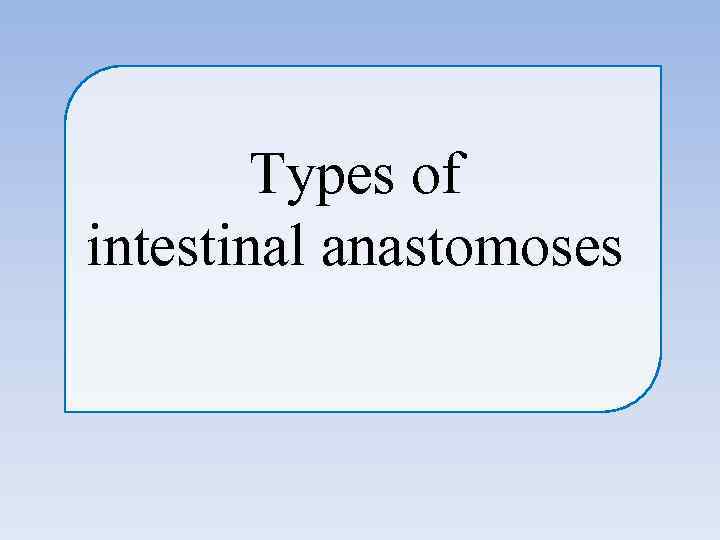 Types of intestinal anastomoses